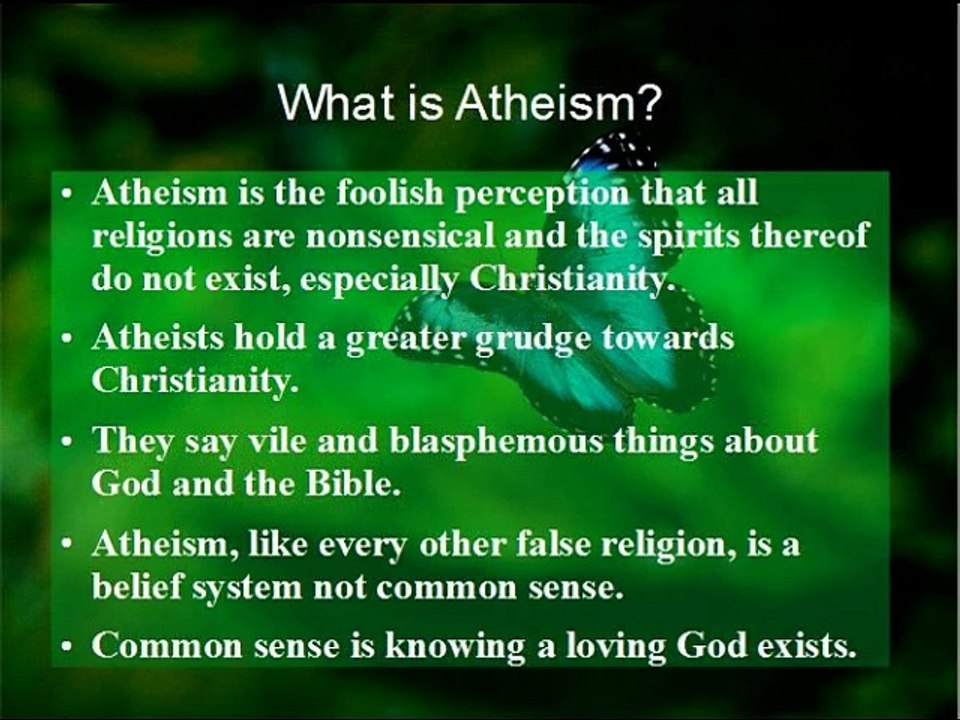 What is Atheism?

• Atheism is the foolish perception that all religions are nonsensical and the spirits thereof do not exist, especially Christianity.

• Atheists hold a greater grudge towards Christianity.

• They say vile and blasphemous things about God and the Bible.

• Atheism, like every other false religion, is a belief system not common sense.

• Common sense is knowing a loving God exists.